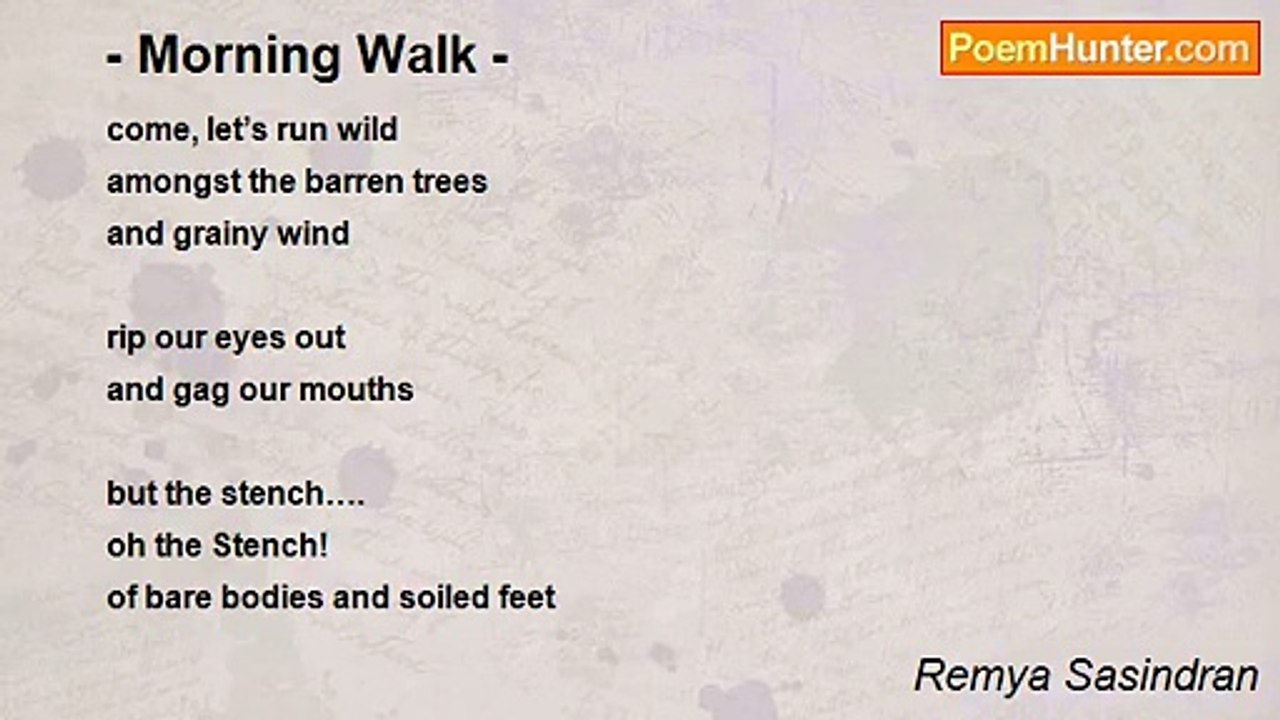 - Morning Walk -

PoemHunter.com

come, let's run wild
amongst the barren trees
and grainy wind

rip our eyes out
and gag our mouths

but the stench....
oh the Stench!
of bare bodies and soiled feet

Remya Sasindran